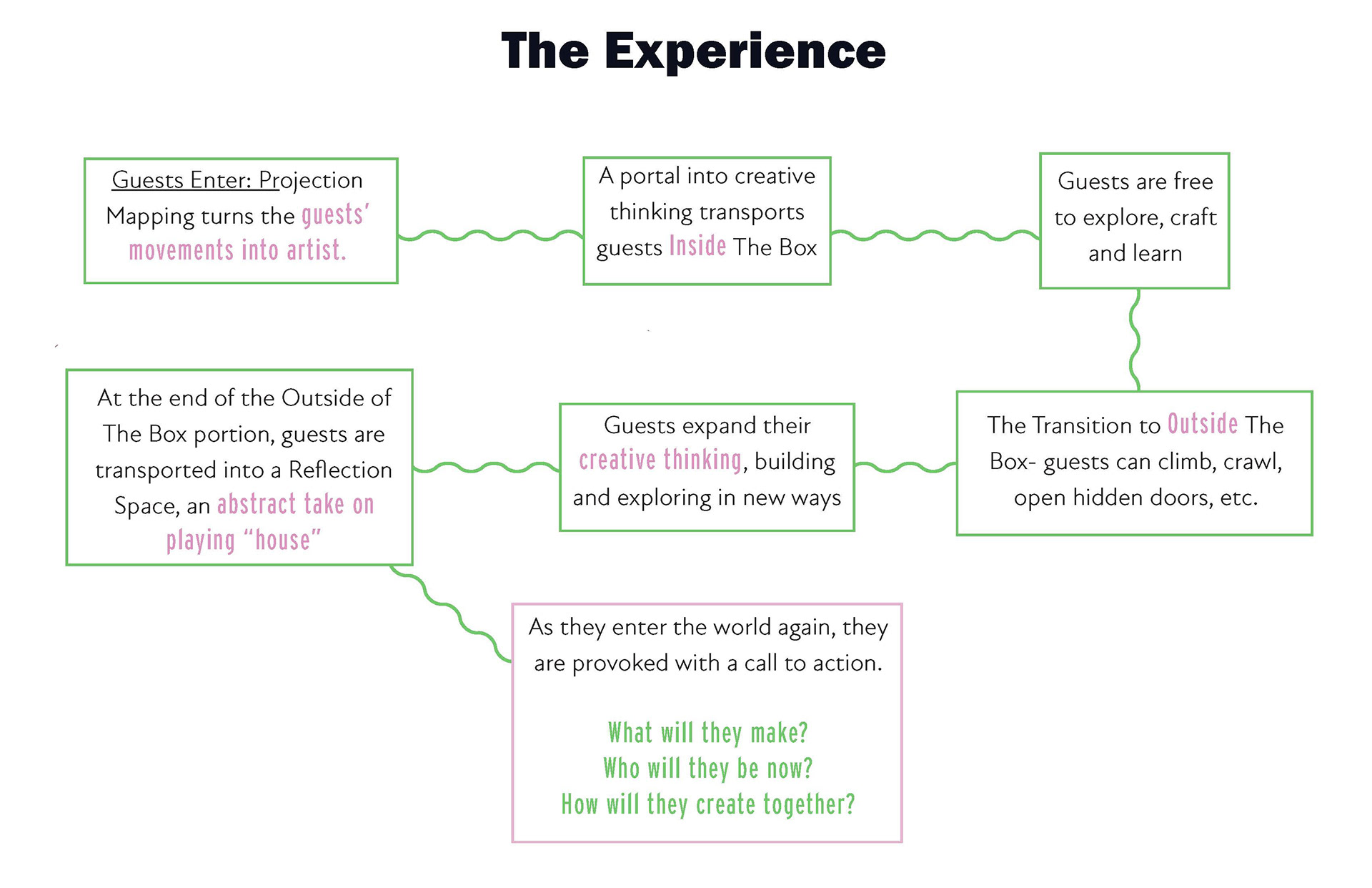 The Experience

Guests Enter: Projection Mapping turns the guests' movements into artist.

A portal into creative thinking transports guests Inside The Box

Guests are free to explore, craft and learn

The Transition to Outside The Box- guests can climb, crawl, open hidden doors, etc.

Guests expand their creative thinking, building and exploring in new ways

At the end of the Outside of The Box portion, guests are transported into a Reflection Space, an abstract take on playing "house"

As they enter the world again, they are provoked with a call to action.

What will they make?
Who will they be now?
How will they create together?